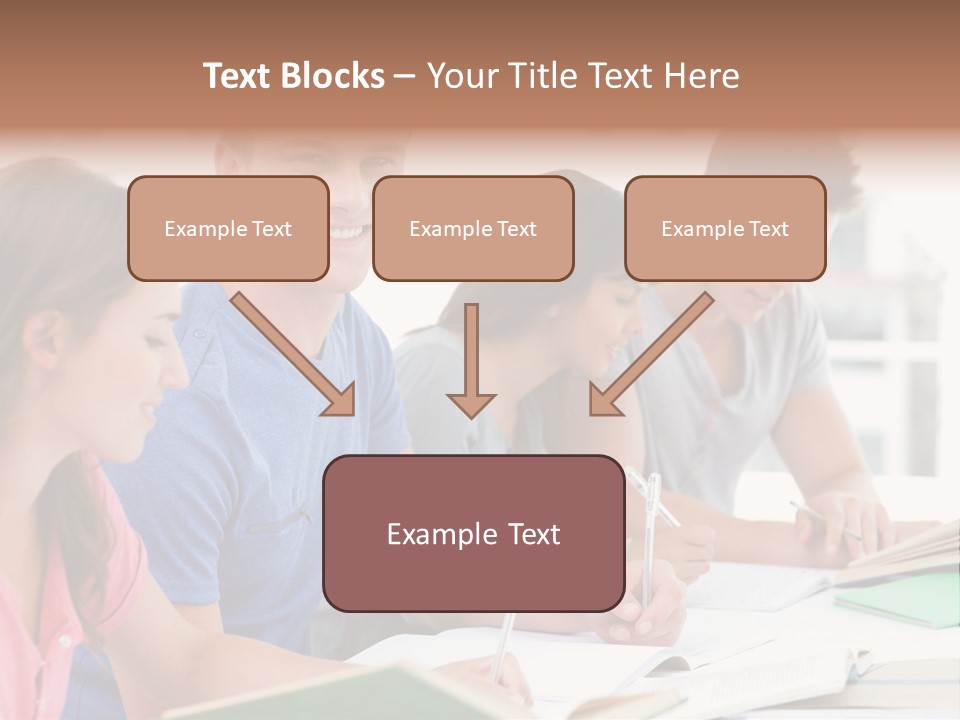 Text Blocks – Your Title Text Here

Example Text

Example Text

Example Text

Example Text